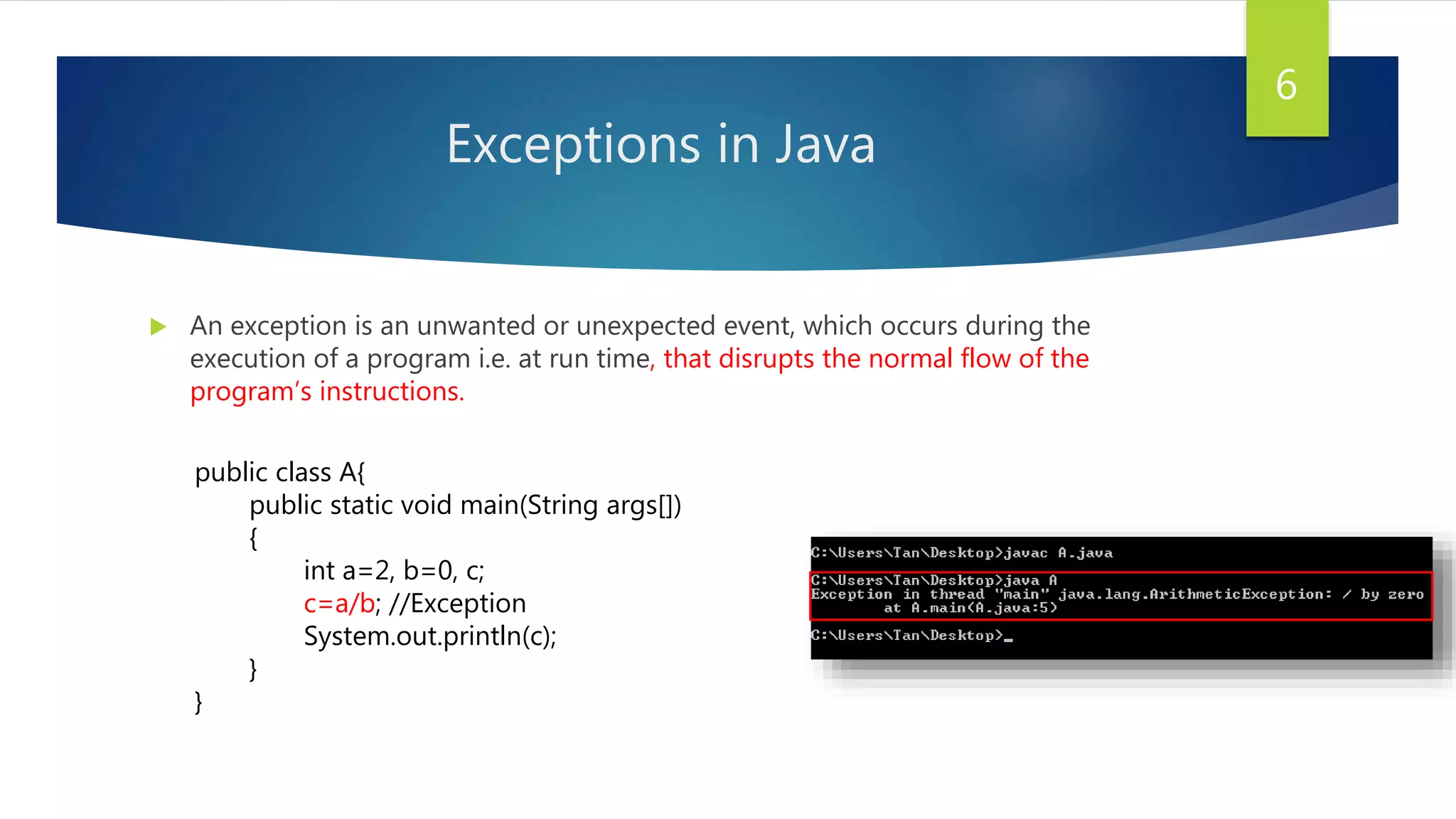 6

Exceptions in Java

An exception is an unwanted or unexpected event, which occurs during the execution of a program i.e. at run time, that disrupts the normal flow of the program's instructions.

public class A{
public static void main(String args[])
{
int a=2, b=0, c;
c=a/b; //Exception
System.out.println(c);
}
}

C:\Users\Tan\Desktop>javac A.java

C:\Users\Tan\Desktop>java A
Exception in thread "main" java.lang.ArithmeticException: / by zero
at A.main(A.java:5)

C:\Users\Tan\Desktop>_